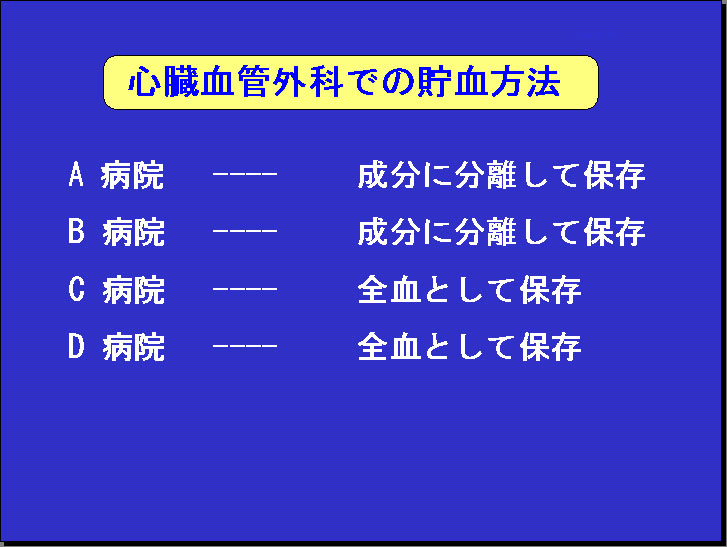 心臓血管外科での貯血方法

A 病院 ---- 成分に分離して保存

B 病院 ---- 成分に分離して保存

C 病院 ---- 全血として保存

D 病院 ---- 全血として保存